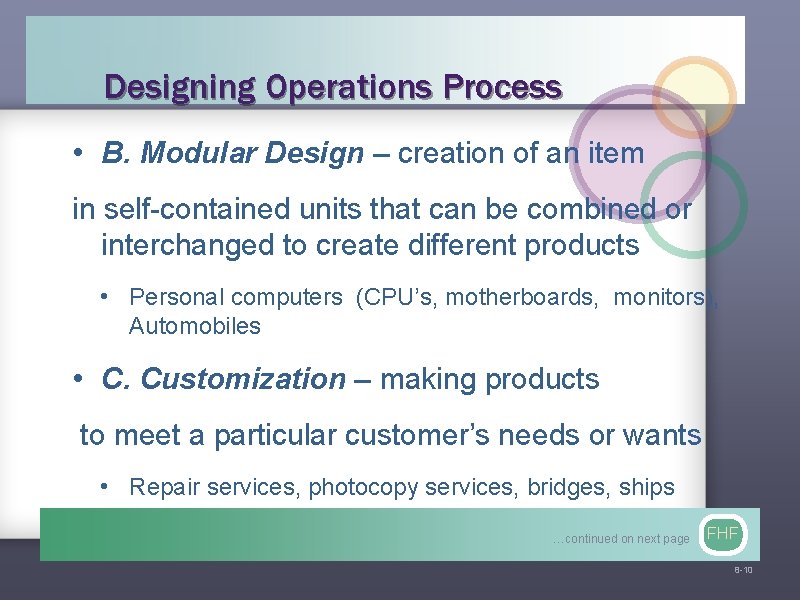 Designing Operations Process

• B. Modular Design – creation of an item

in self-contained units that can be combined or interchanged to create different products

• Personal computers (CPU's, motherboards, monitors), Automobiles

• C. Customization – making products

to meet a particular customer's needs or wants

• Repair services, photocopy services, bridges, ships

...continued on next page

FHF

8-10